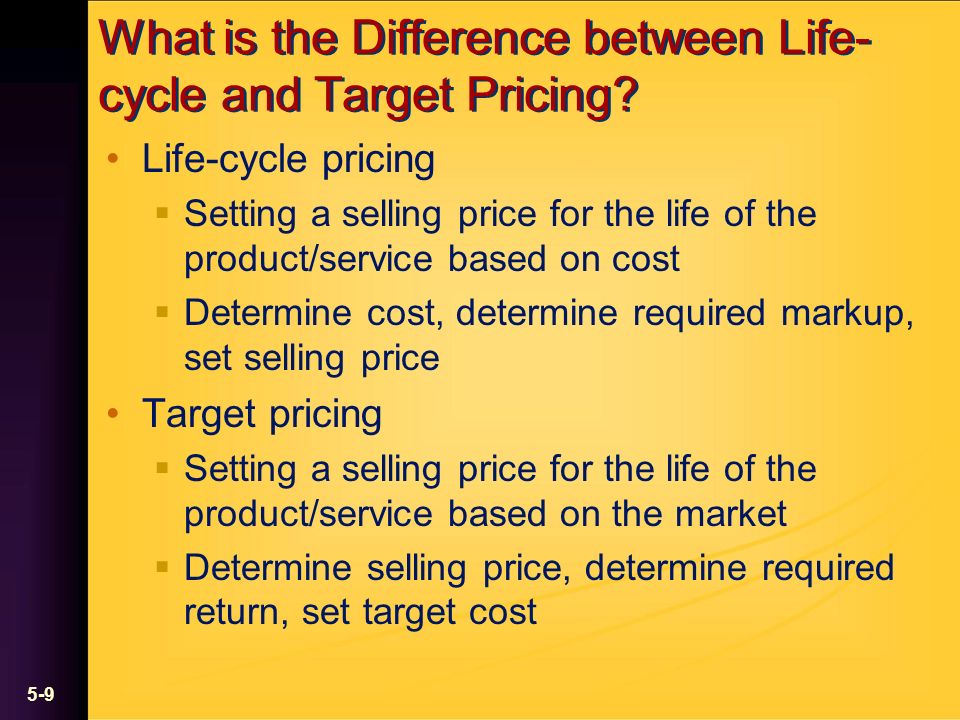 What is the Difference between Life-cycle and Target Pricing?

• Life-cycle pricing
  ▪ Setting a selling price for the life of the product/service based on cost
  ▪ Determine cost, determine required markup, set selling price
• Target pricing
  ▪ Setting a selling price for the life of the product/service based on the market
  ▪ Determine selling price, determine required return, set target cost

5-9